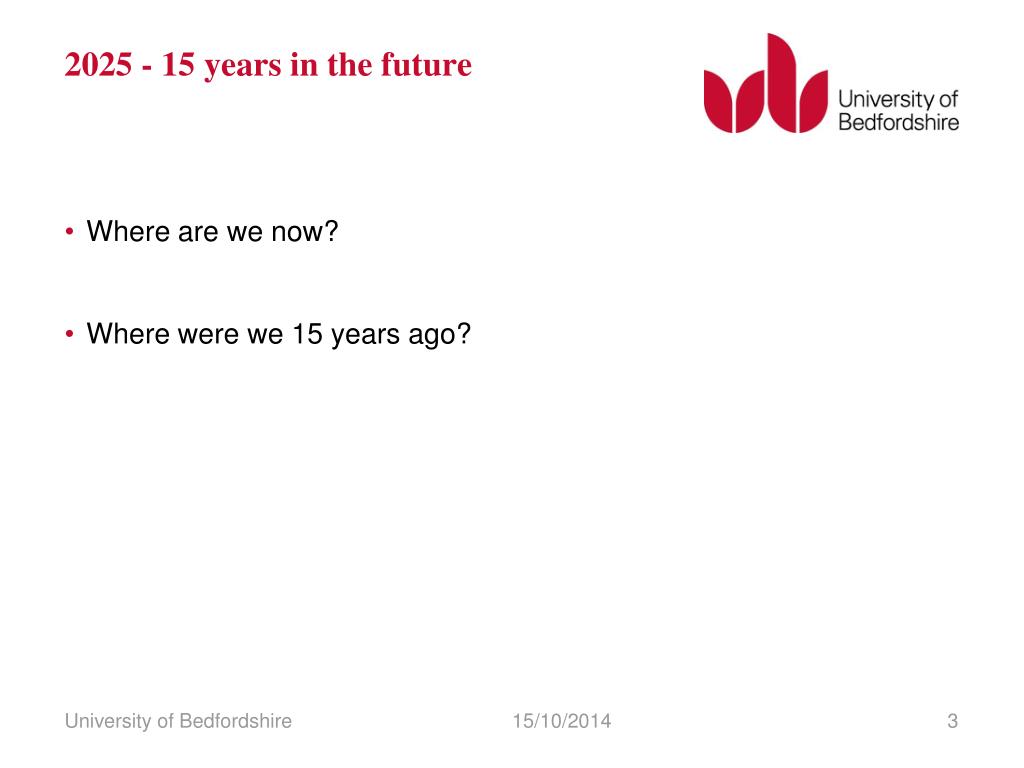 2025 - 15 years in the future

University of Bedfordshire

• Where are we now?

• Where were we 15 years ago?

University of Bedfordshire 15/10/2014 3